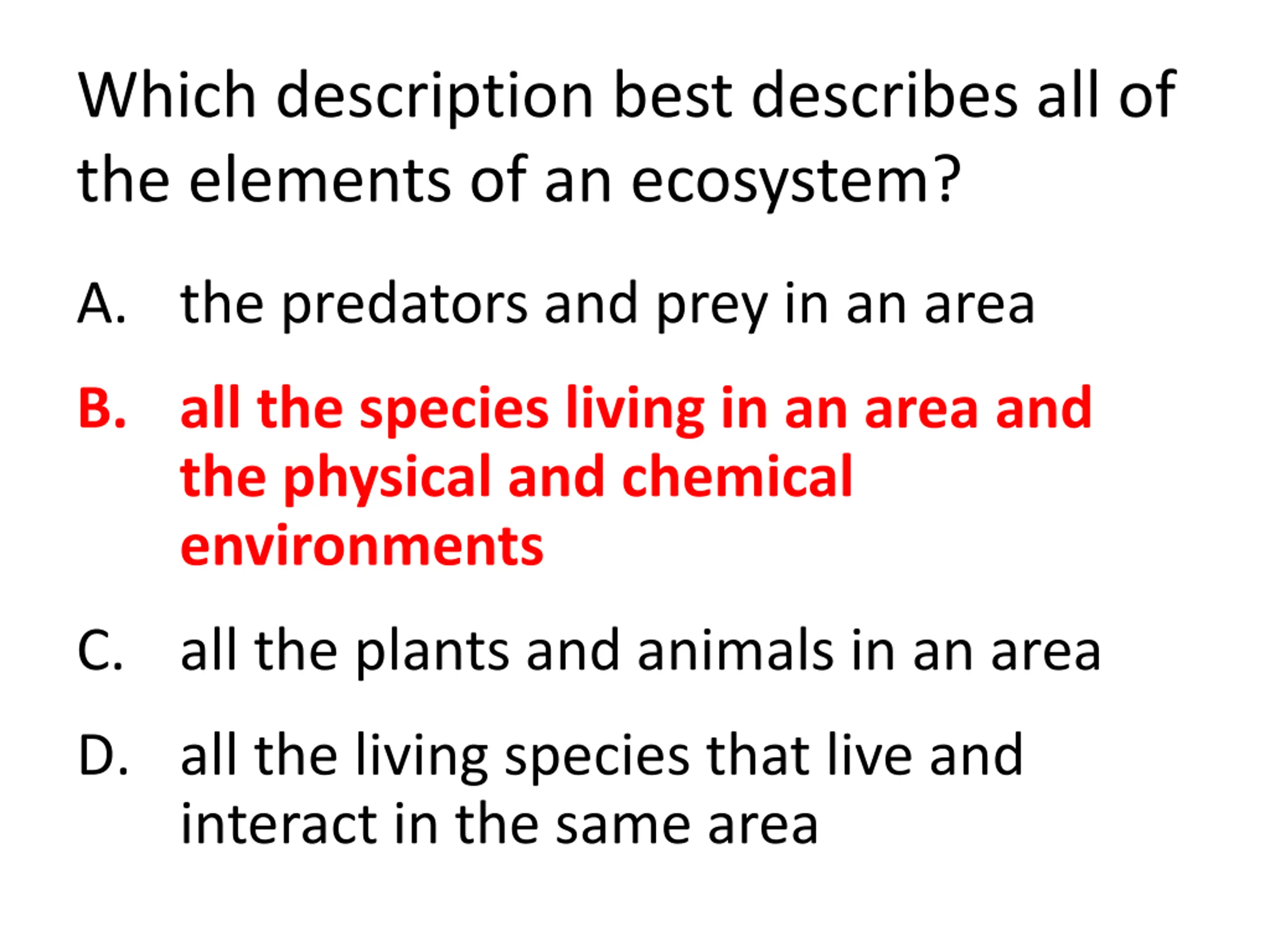 Which description best describes all of the elements of an ecosystem?

A. the predators and prey in an area

B. all the species living in an area and the physical and chemical environments

C. all the plants and animals in an area

D. all the living species that live and interact in the same area